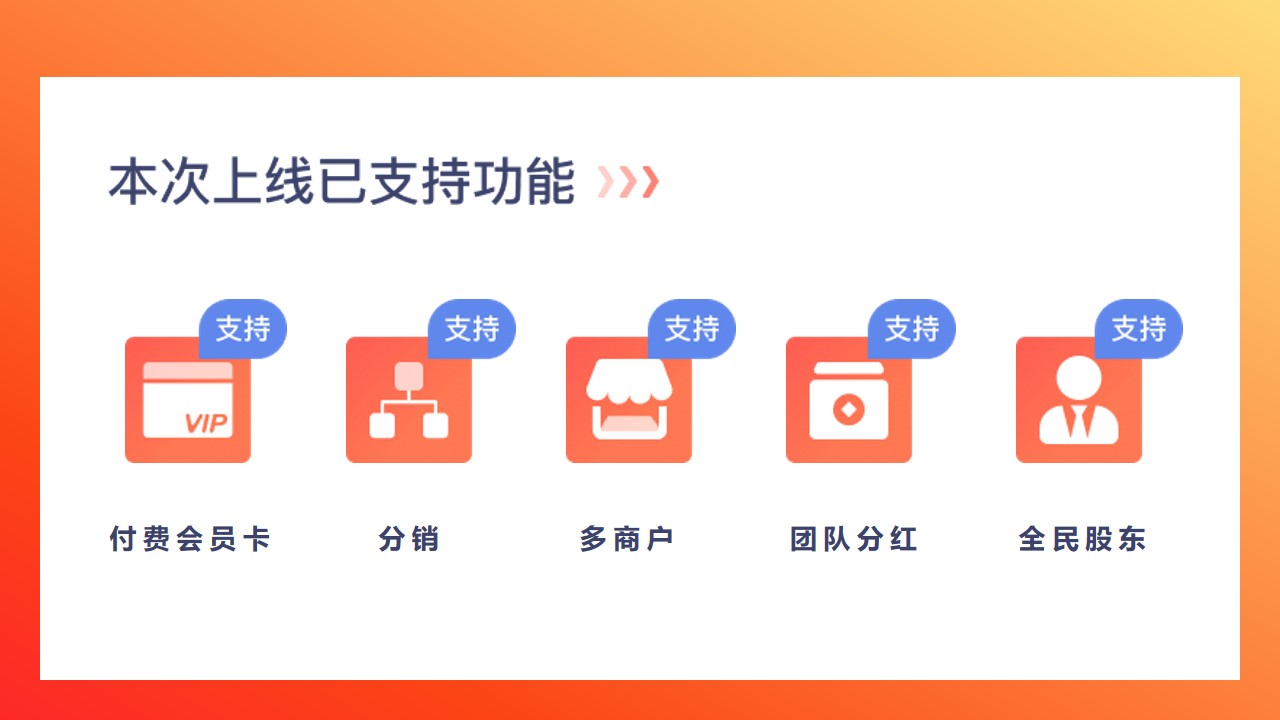 本次上线已支持功能

支持
VIP
付费会员卡

支持
分销

支持
多商户

支持
团队分红

支持
全民股东